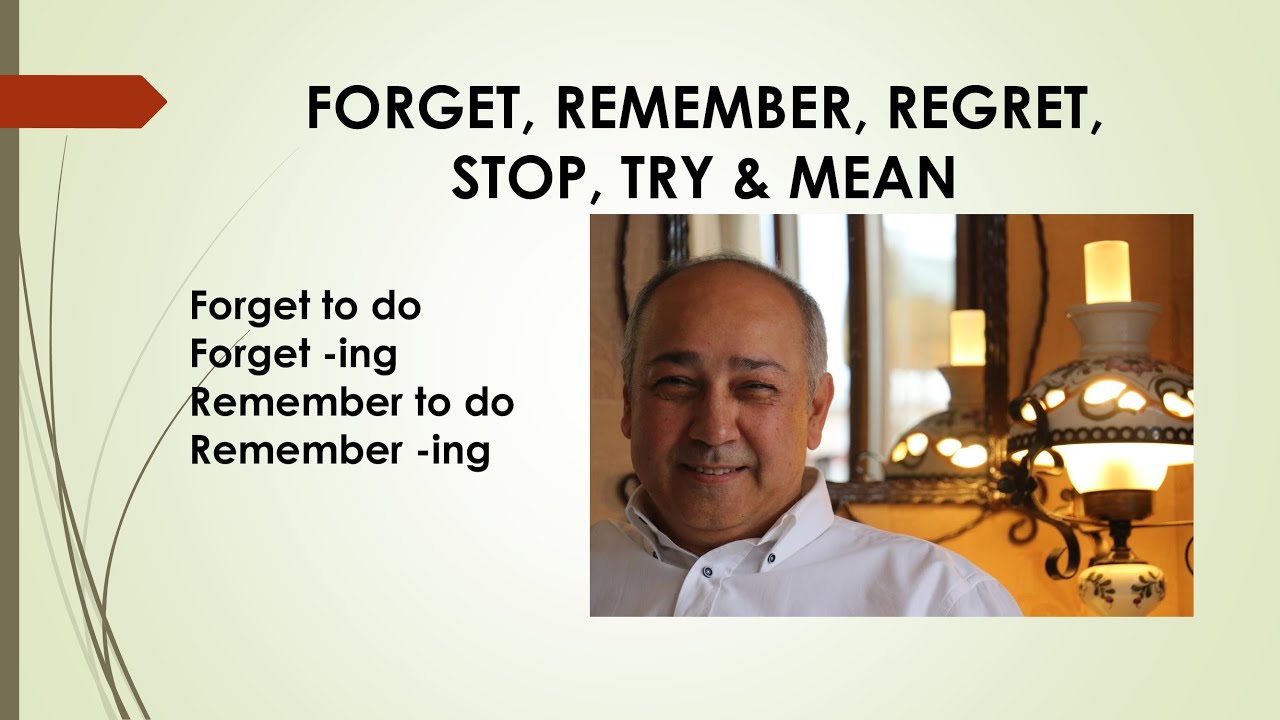 FORGET, REMEMBER, REGRET, STOP, TRY & MEAN

Forget to do
Forget -ing
Remember to do
Remember -ing